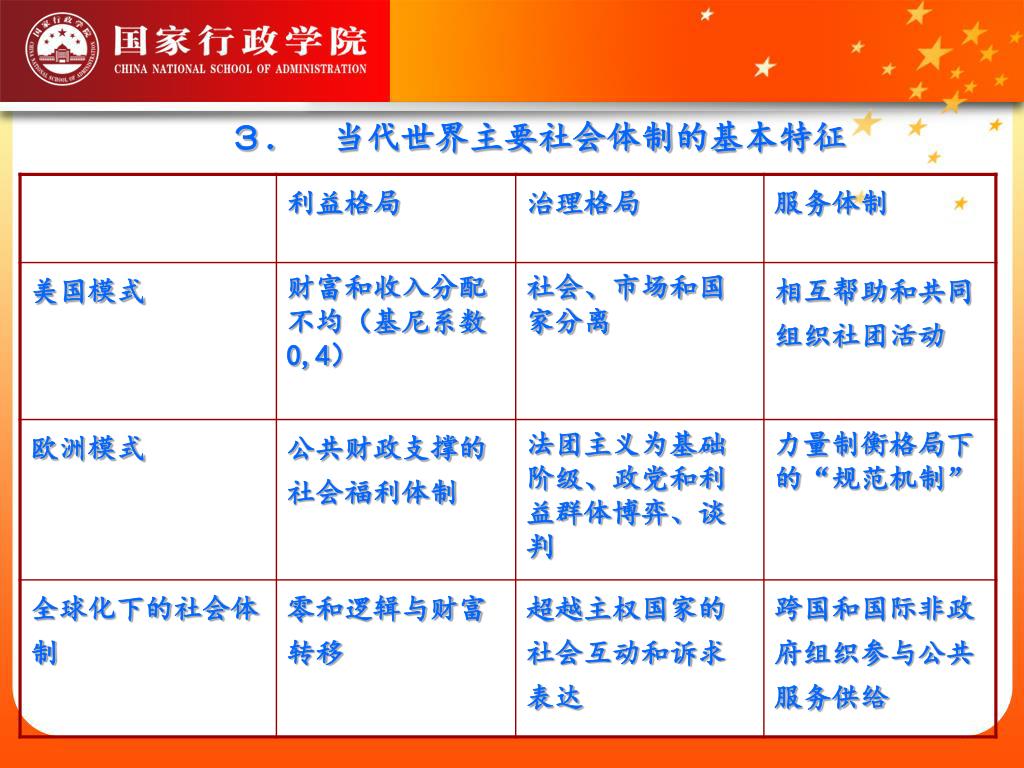 国家行政学院
CHINA NATIONAL SCHOOL OF ADMINISTRATION

３． 当代世界主要社会体制的基本特征

| | 利益格局 | 治理格局 | 服务体制 |
|---|---|---|---|
| 美国模式 | 财富和收入分配不均（基尼系数0,4） | 社会、市场和国家分离 | 相互帮助和共同组织社团活动 |
| 欧洲模式 | 公共财政支撑的社会福利体制 | 法团主义为基础阶级、政党和利益群体博弈、谈判 | 力量制衡格局下的“规范机制” |
| 全球化下的社会体制 | 零和逻辑与财富转移 | 超越主权国家的社会互动和诉求表达 | 跨国和国际非政府组织参与公共服务供给 |